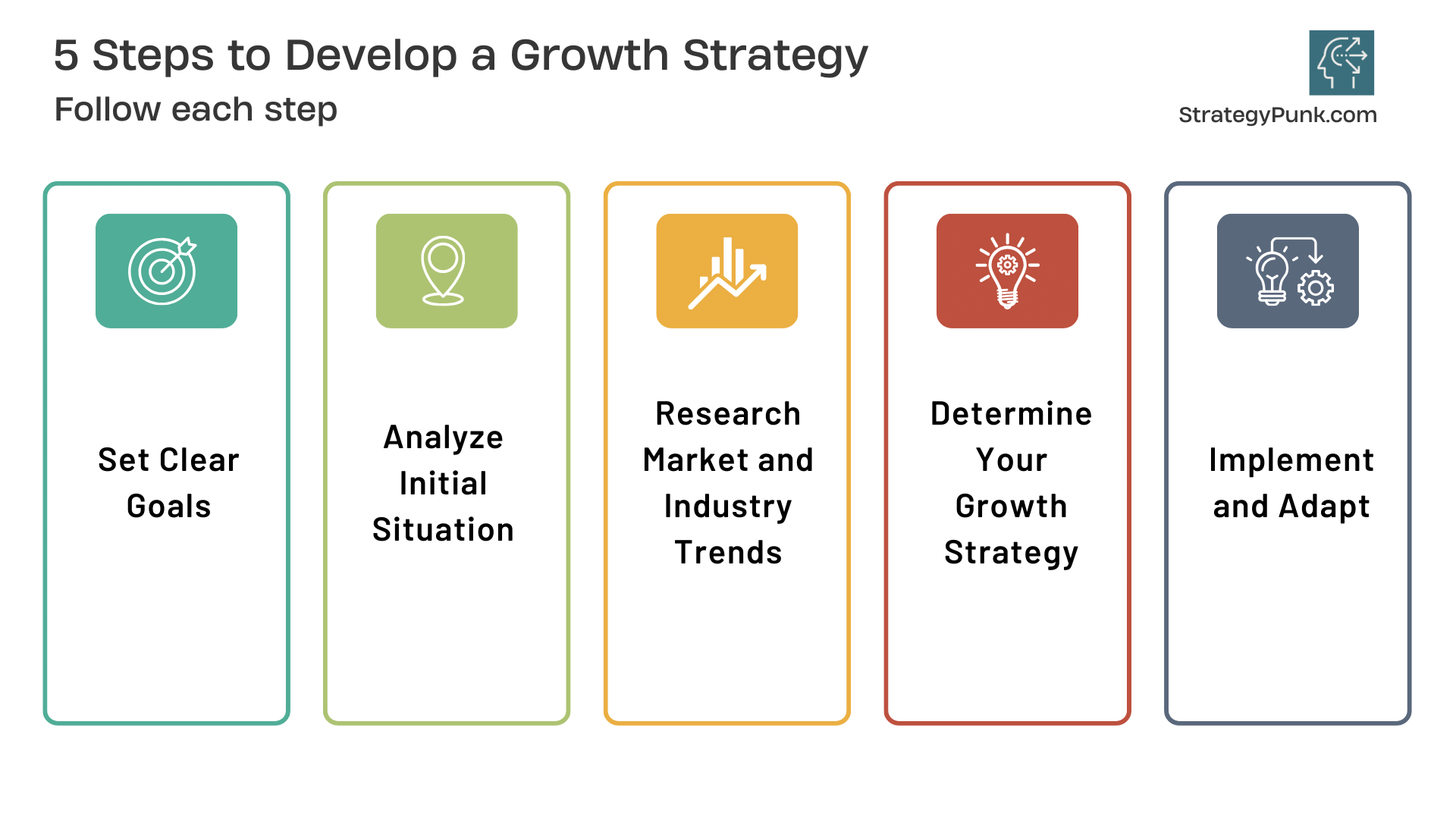 5 Steps to Develop a Growth Strategy
Follow each step

StrategyPunk.com

Set Clear Goals

Analyze Initial Situation

Research Market and Industry Trends

Determine Your Growth Strategy

Implement and Adapt